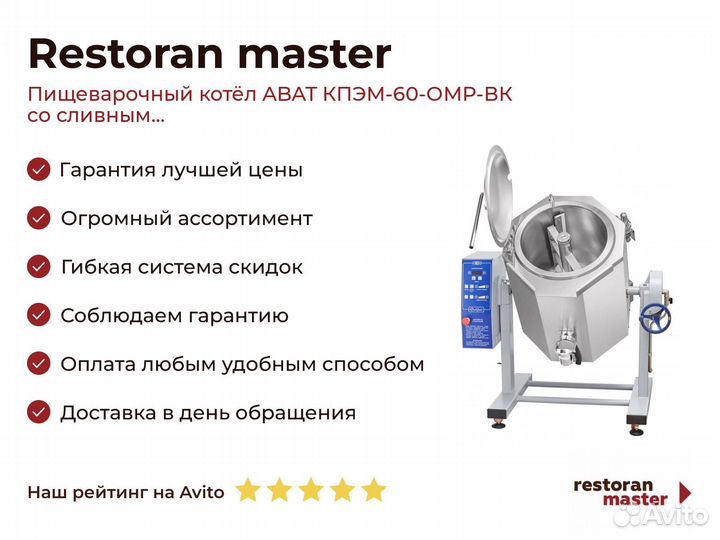 Restoran master

Пищеварочный котёл АВАТ КПЭМ-60-ОМР-ВК со сливным...

Гарантия лучшей цены

Огромный ассортимент

Гибкая система скидок

Соблюдаем гарантию

Оплата любым удобным способом

Доставка в день обращения

Наш рейтинг на Avito

restoran master

Avito